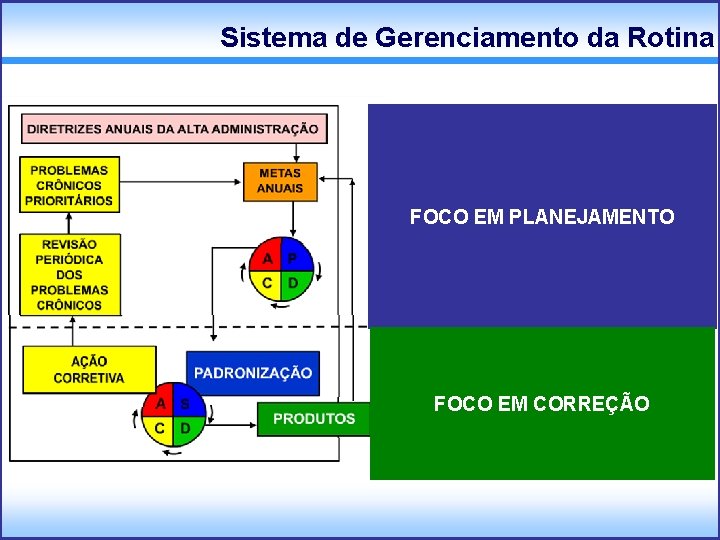 Sistema de Gerenciamento da Rotina

DIRETRIZES ANUAIS DA ALTA ADMINISTRAÇÃO

PROBLEMAS CRÔNICOS PRIORITÁRIOS

METAS ANUAIS

REVISÃO PERIÓDICA DOS PROBLEMAS CRÔNICOS

A P C D

AÇÃO CORRETIVA

PADRONIZAÇÃO

A S C D

PRODUTOS

FOCO EM PLANEJAMENTO

FOCO EM CORREÇÃO